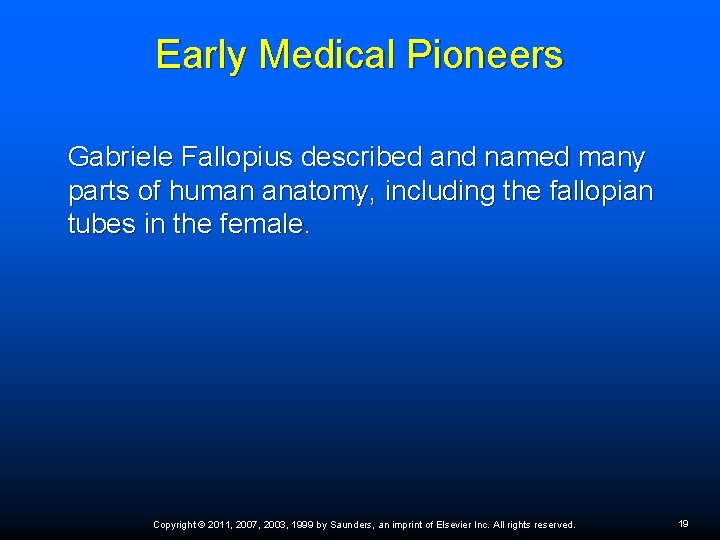 Early Medical Pioneers

Gabriele Fallopius described and named many parts of human anatomy, including the fallopian tubes in the female.

Copyright © 2011, 2007, 2003, 1999 by Saunders, an imprint of Elsevier Inc. All rights reserved.

19